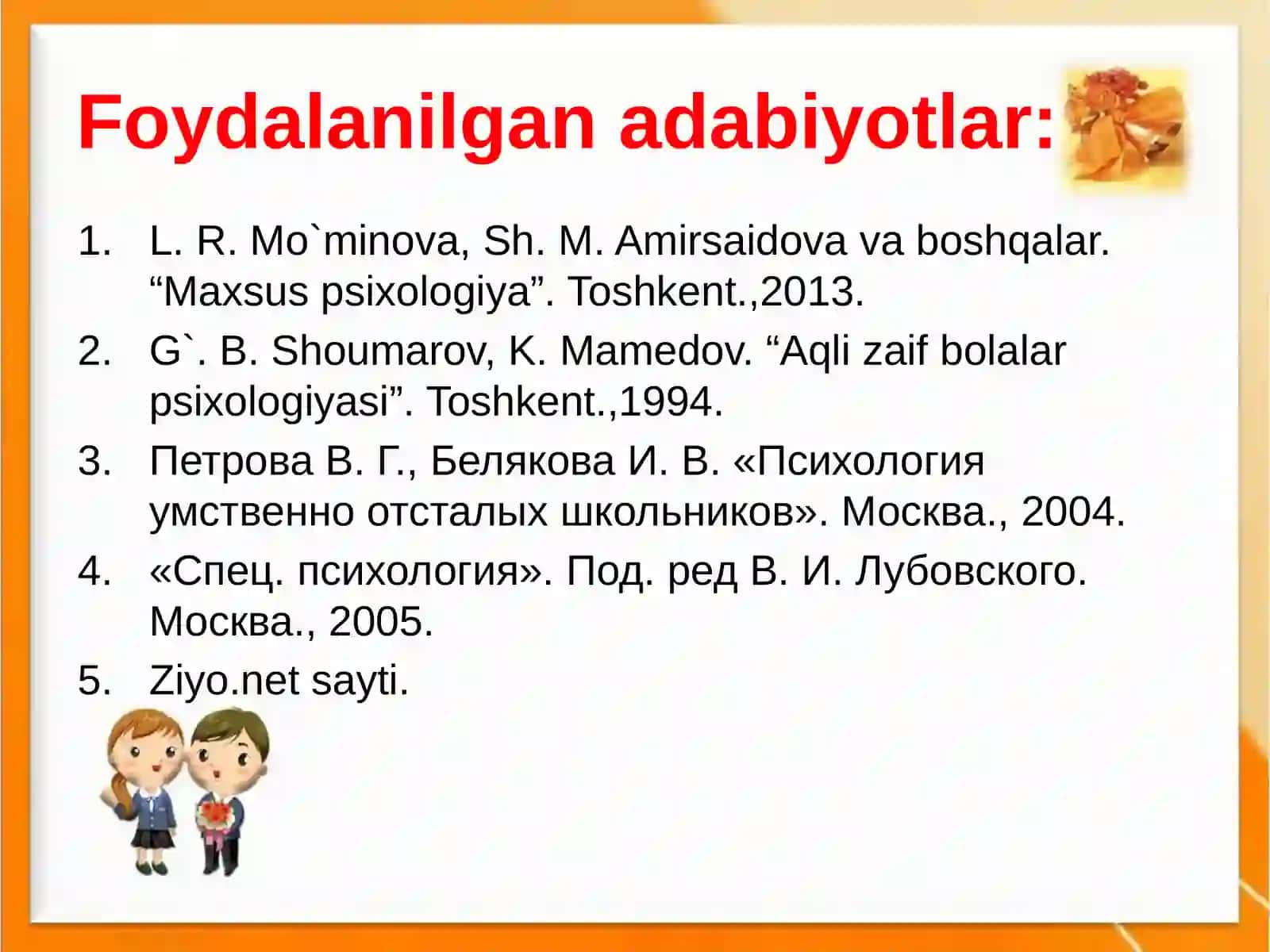 Foydalanilgan adabiyotlar:

1. L. R. Mo`minova, Sh. M. Amirsaidova va boshqalar. “Maxsus psixologiya”. Toshkent.,2013.
2. G`. B. Shoumarov, K. Mamedov. “Aqli zaif bolalar psixologiyasi”. Toshkent.,1994.
3. Петрова В. Г., Белякова И. В. «Психология умственно отсталых школьников». Москва., 2004.
4. «Спец. психология». Под. ред В. И. Лубовского. Москва., 2005.
5. Ziyo.net sayti.